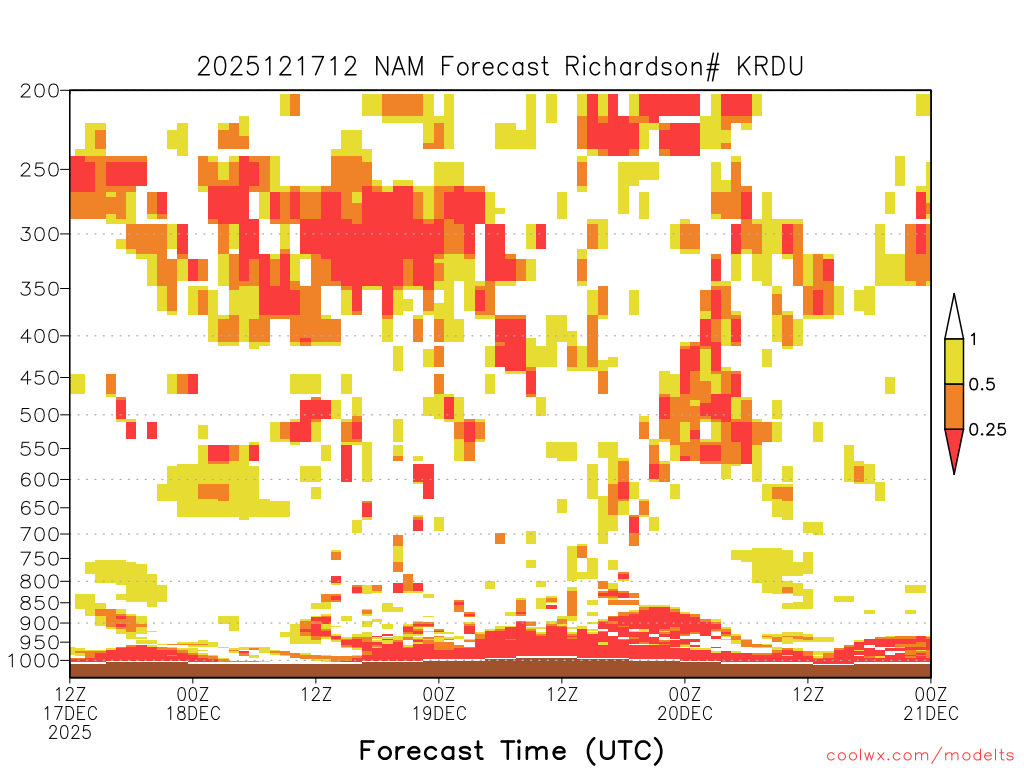 2025121712 NAM Forecast Richardson# KRDU

200
250
300
350
400
450
500
550
600
650
700
750
800
850
900
950
1000

1
0.5
0.25

12Z
17DEC
2025

00Z
18DEC

12Z

00Z
19DEC

12Z

00Z
20DEC

12Z

00Z
21DEC

Forecast Time (UTC)

coolwx.com/modelts